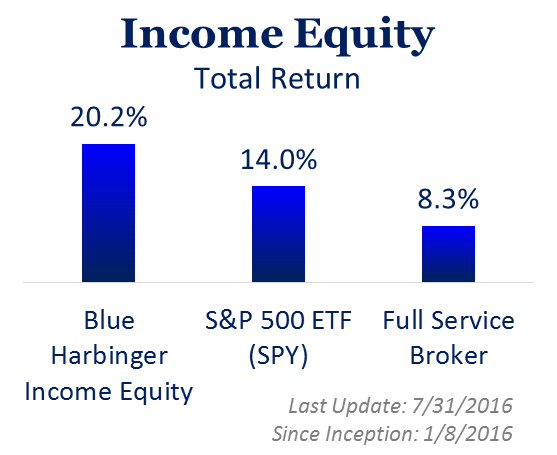 Income Equity
Total Return

20.2%
14.0%
8.3%

Blue Harbinger Income Equity
S&P 500 ETF (SPY)
Full Service Broker

Last Update: 7/31/2016
Since Inception: 1/8/2016